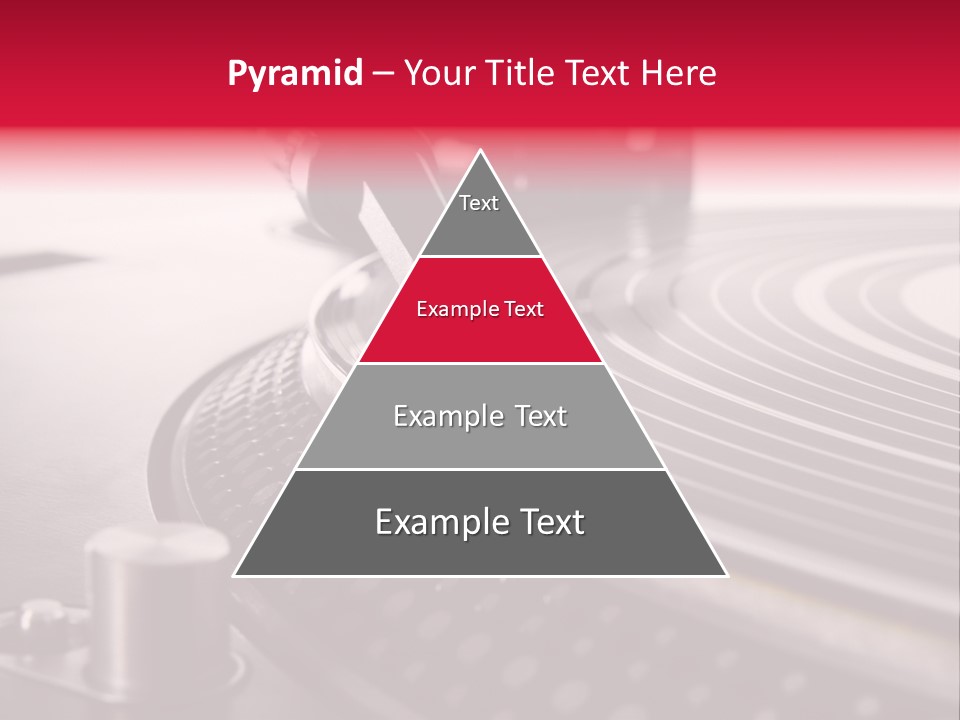 Pyramid – Your Title Text Here

Text

Example Text

Example Text

Example Text